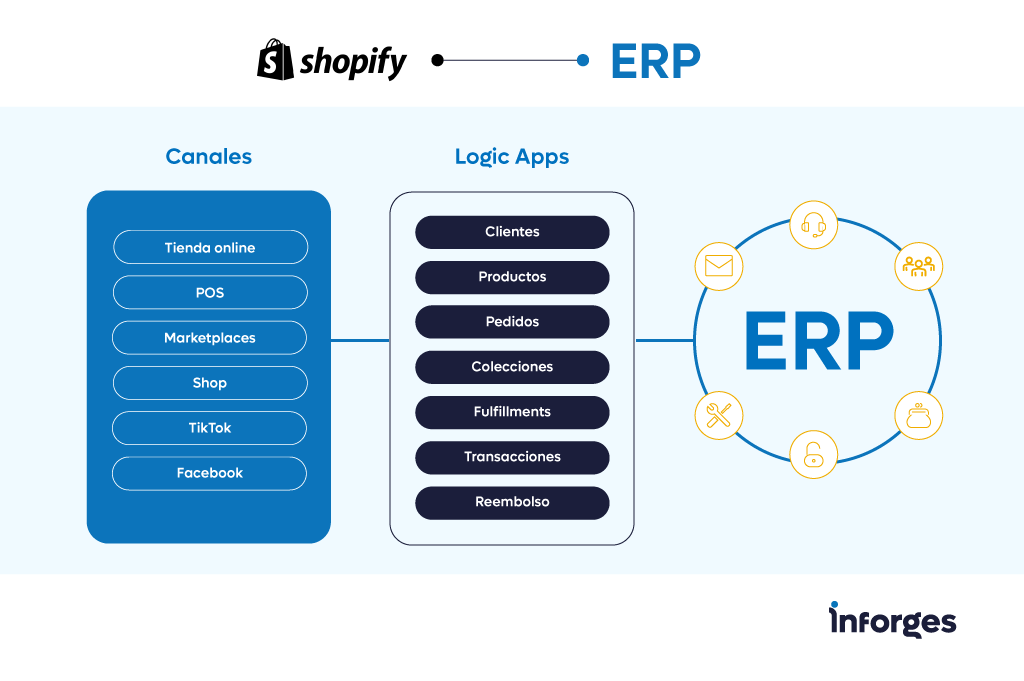 shopify ERP

Canales

Tienda online
POS
Marketplaces
Shop
TikTok
Facebook

Logic Apps

Clientes
Productos
Pedidos
Colecciones
Fulfillments
Transacciones
Reembolso

ERP

inforges